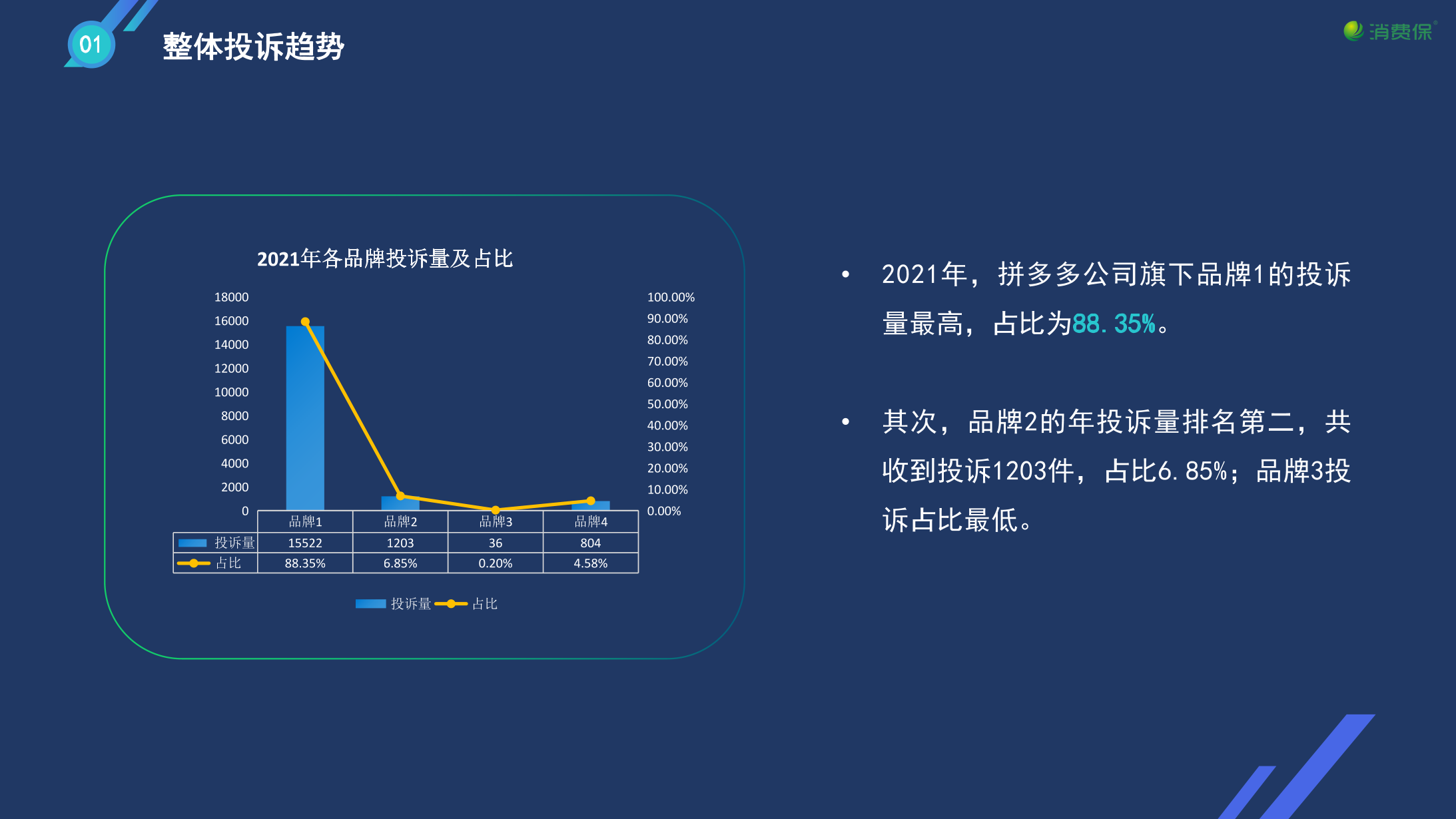 01 整体投诉趋势

消费保

2021年各品牌投诉量及占比

18000
16000
14000
12000
10000
8000
6000
4000
2000
0

100.00%
90.00%
80.00%
70.00%
60.00%
50.00%
40.00%
30.00%
20.00%
10.00%
0.00%

| | 品牌1 | 品牌2 | 品牌3 | 品牌4 |
|---|---|---|---|---|
| 投诉量 | 15522 | 1203 | 36 | 804 |
| 占比 | 88.35% | 6.85% | 0.20% | 4.58% |

投诉量 占比

• 2021年，拼多多公司旗下品牌1的投诉量最高，占比为88.35%。

• 其次，品牌2的年投诉量排名第二，共收到投诉1203件，占比6.85%；品牌3投诉占比最低。